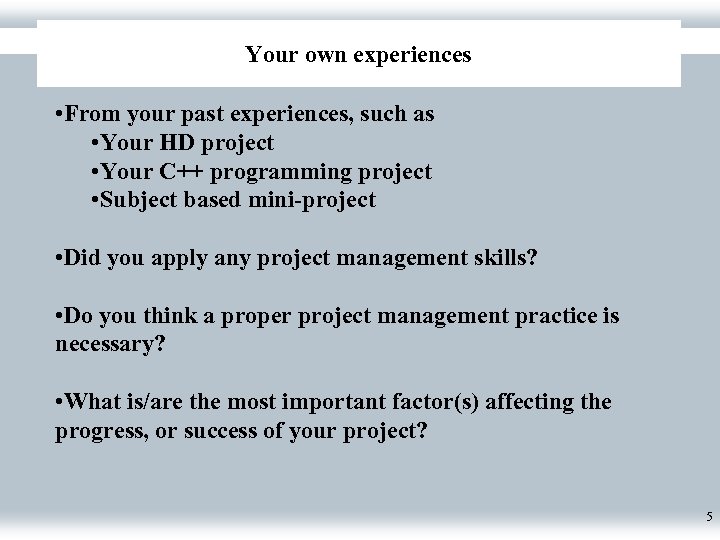 Your own experiences

•From your past experiences, such as
•Your HD project
•Your C++ programming project
•Subject based mini-project

•Did you apply any project management skills?

•Do you think a proper project management practice is necessary?

•What is/are the most important factor(s) affecting the progress, or success of your project?

5